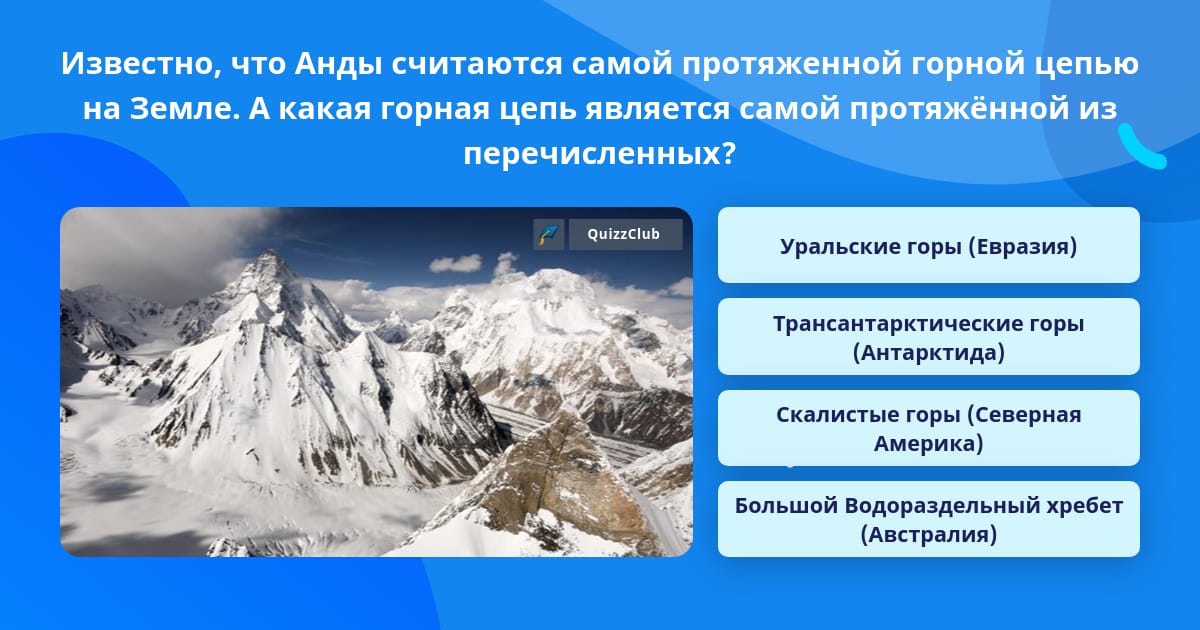 Известно, что Анды считаются самой протяженной горной цепью на Земле. А какая горная цепь является самой протяжённой из перечисленных?

QuizzClub

Уральские горы (Евразия)

Трансантарктические горы (Антарктида)

Скалистые горы (Северная Америка)

Большой Водораздельный хребет (Австралия)